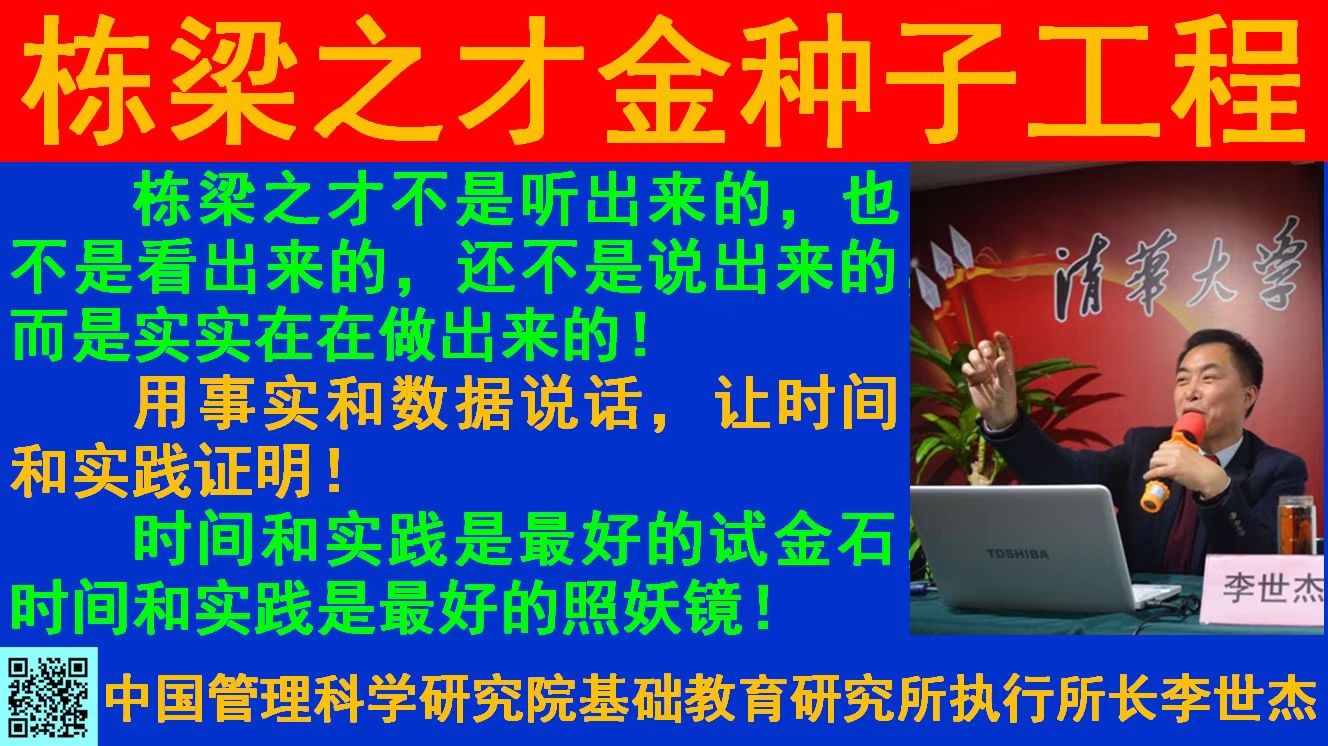 栋梁之才金种子工程

栋梁之才不是听出来的，也不是看出来的，还不是说出来的而是实实在在做出来的！

用事实和数据说话，让时间和实践证明！

时间和实践是最好的试金石时间和实践是最好的照妖镜！

清華大學

TOSHIBA

李世杰

中国管理科学研究院基础教育研究所执行所长李世杰